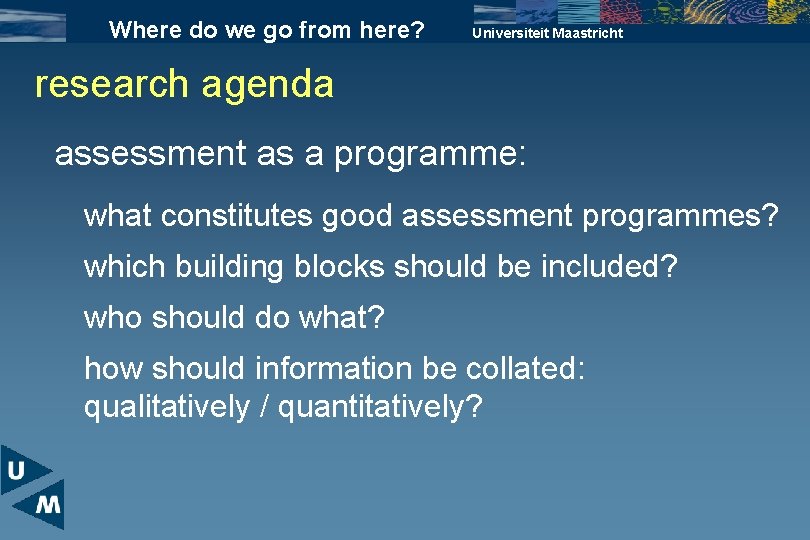 Where do we go from here?
Universiteit Maastricht

research agenda

assessment as a programme:

what constitutes good assessment programmes?

which building blocks should be included?

who should do what?

how should information be collated: qualitatively / quantitatively?

U
M